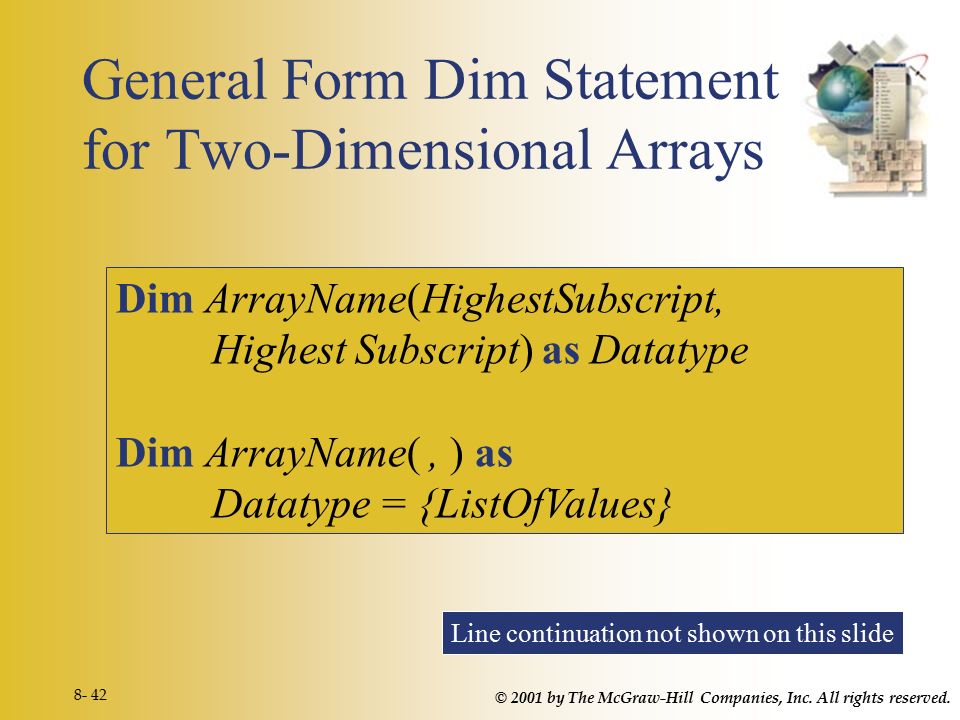 General Form Dim Statement for Two-Dimensional Arrays

Dim ArrayName(HighestSubscript,
Highest Subscript) as Datatype

Dim ArrayName( , ) as
Datatype = {ListOfValues}

Line continuation not shown on this slide

8- 42

© 2001 by The McGraw-Hill Companies, Inc. All rights reserved.